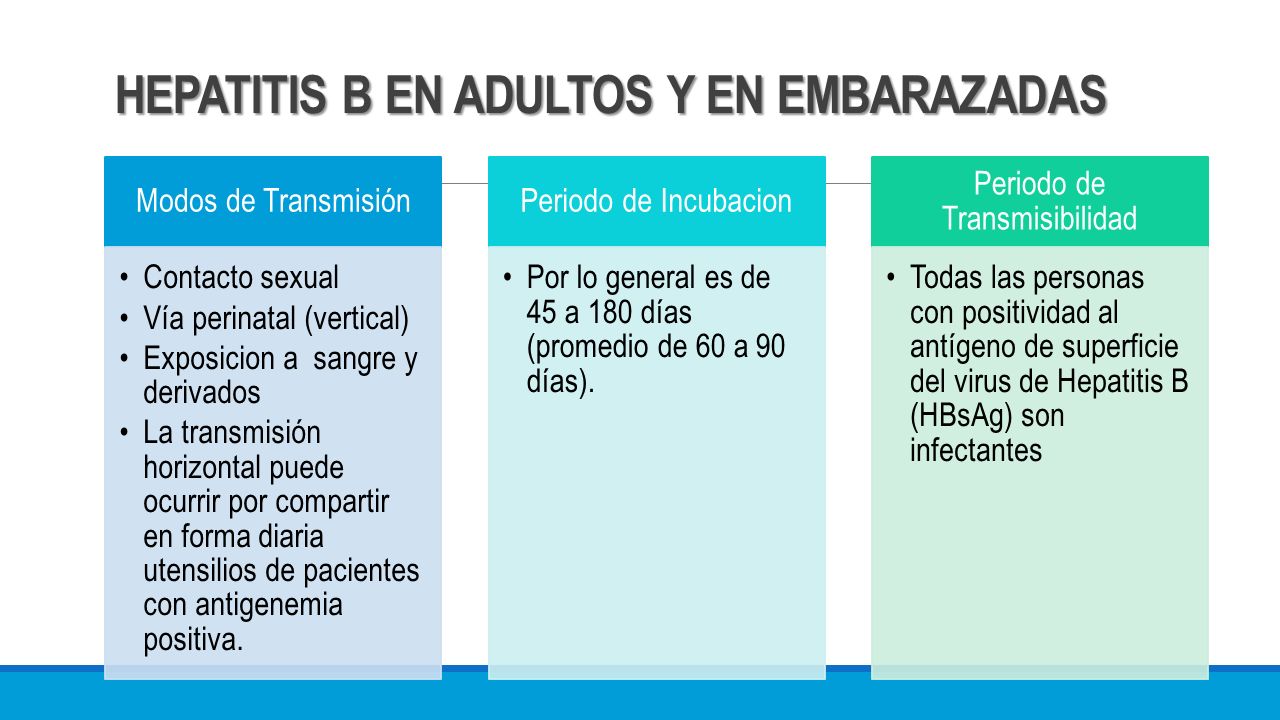 HEPATITIS B EN ADULTOS Y EN EMBARAZADAS

Modos de Transmisión

• Contacto sexual
• Vía perinatal (vertical)
• Exposicion a sangre y derivados
• La transmisión horizontal puede ocurrir por compartir en forma diaria utensilios de pacientes con antigenemia positiva.

Periodo de Incubacion

• Por lo general es de 45 a 180 días (promedio de 60 a 90 días).

Periodo de Transmisibilidad

• Todas las personas con positividad al antígeno de superficie del virus de Hepatitis B (HBsAg) son infectantes